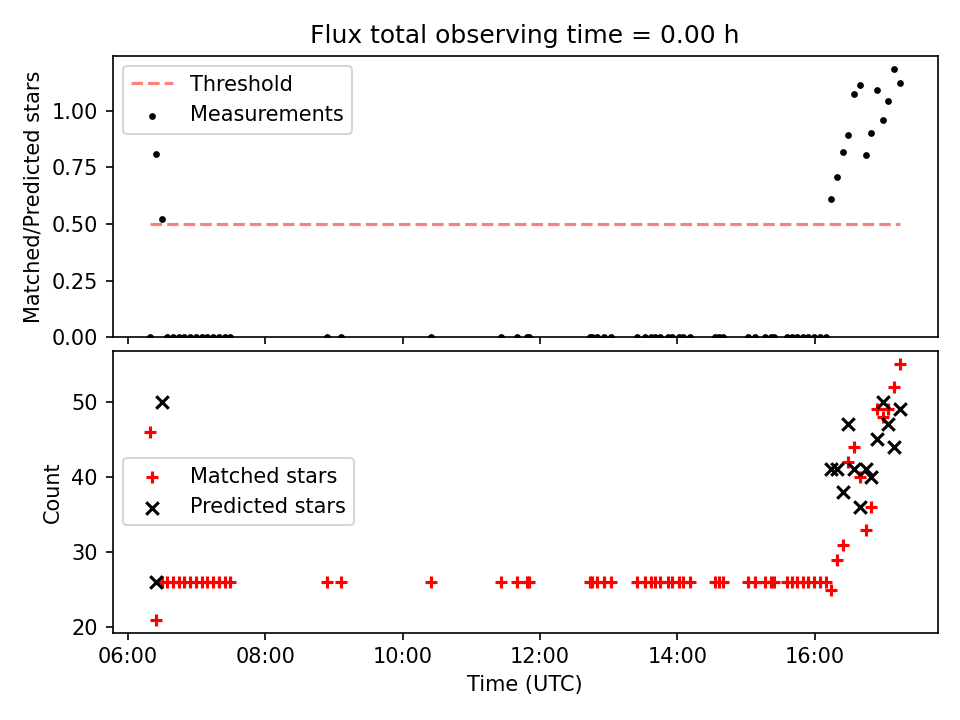 Flux total observing time = 0.00 h

Threshold
Measurements

Matched/Predicted stars

1.00
0.75
0.50
0.25
0.00

Matched stars
Predicted stars

Count

50
40
30
20

06:00
08:00
10:00
12:00
14:00
16:00

Time (UTC)